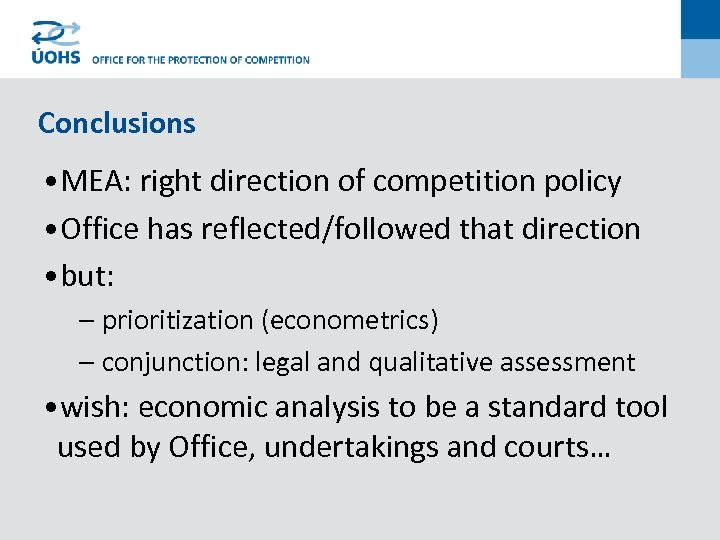 ÚOHS OFFICE FOR THE PROTECTION OF COMPETITION

Conclusions

• MEA: right direction of competition policy
• Office has reflected/followed that direction
• but:
– prioritization (econometrics)
– conjunction: legal and qualitative assessment
• wish: economic analysis to be a standard tool used by Office, undertakings and courts…